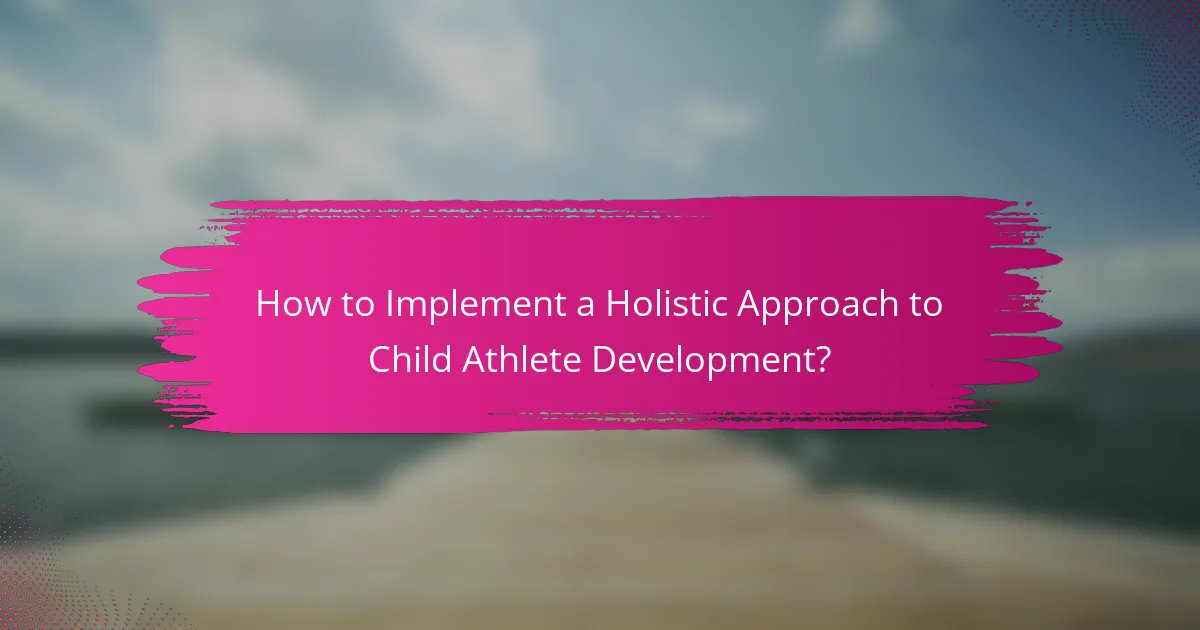 How to Implement a Holistic Approach to Child Athlete Development?